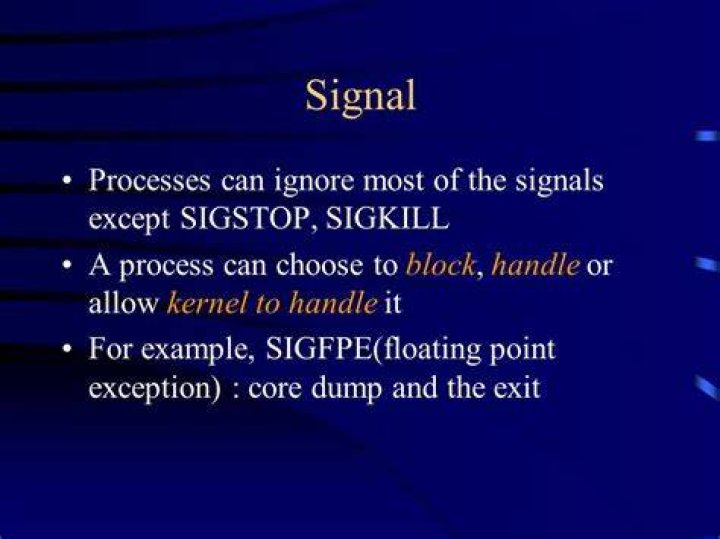 Signal

• Processes can ignore most of the signals except SIGSTOP, SIGKILL

• A process can choose to block, handle or allow kernel to handle it

• For example, SIGFPE(floating point exception) : core dump and the exit